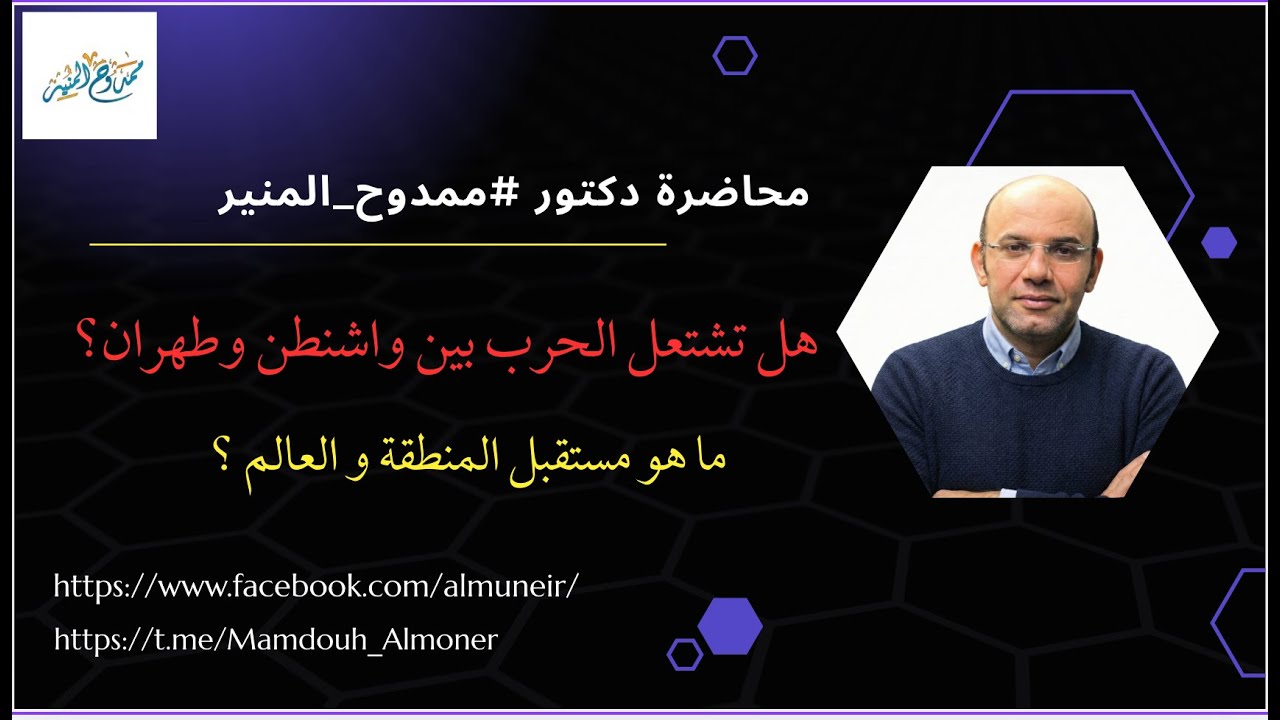 ممدوح المنير

محاضرة دكتور #ممدوح_المنير

هل تشتعل الحرب بين واشنطن وطهران؟

ما هو مستقبل المنطقة و العالم ؟

https://www.facebook.com/almuneir/

https://t.me/Mamdouh_Almoner